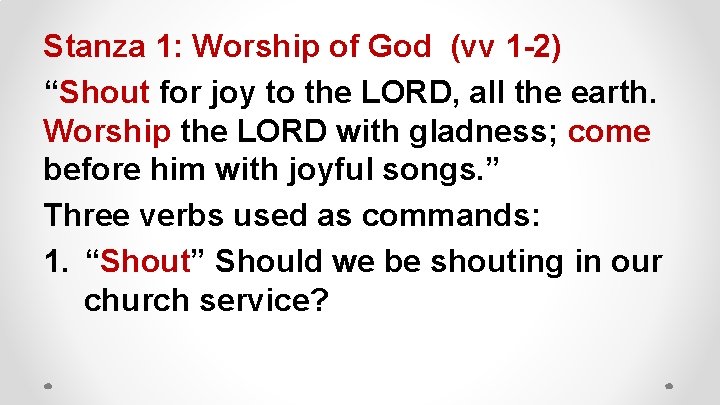 Stanza 1: Worship of God (vv 1-2)

“Shout for joy to the LORD, all the earth. Worship the LORD with gladness; come before him with joyful songs.”

Three verbs used as commands:

1. “Shout” Should we be shouting in our church service?